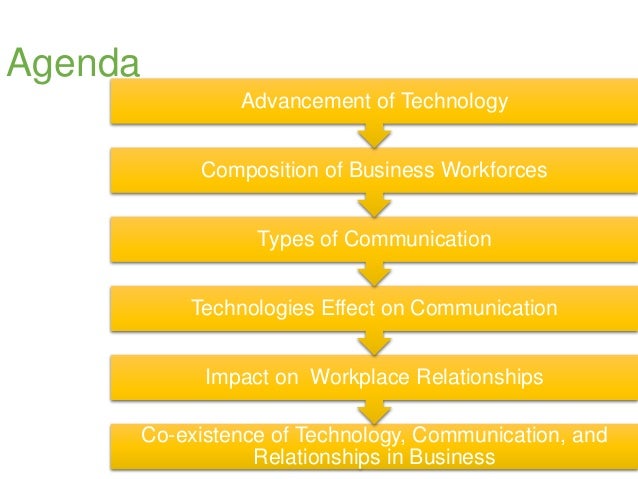 Agenda

Advancement of Technology

Composition of Business Workforces

Types of Communication

Technologies Effect on Communication

Impact on  Workplace Relationships

Co-existence of Technology, Communication, and Relationships in Business